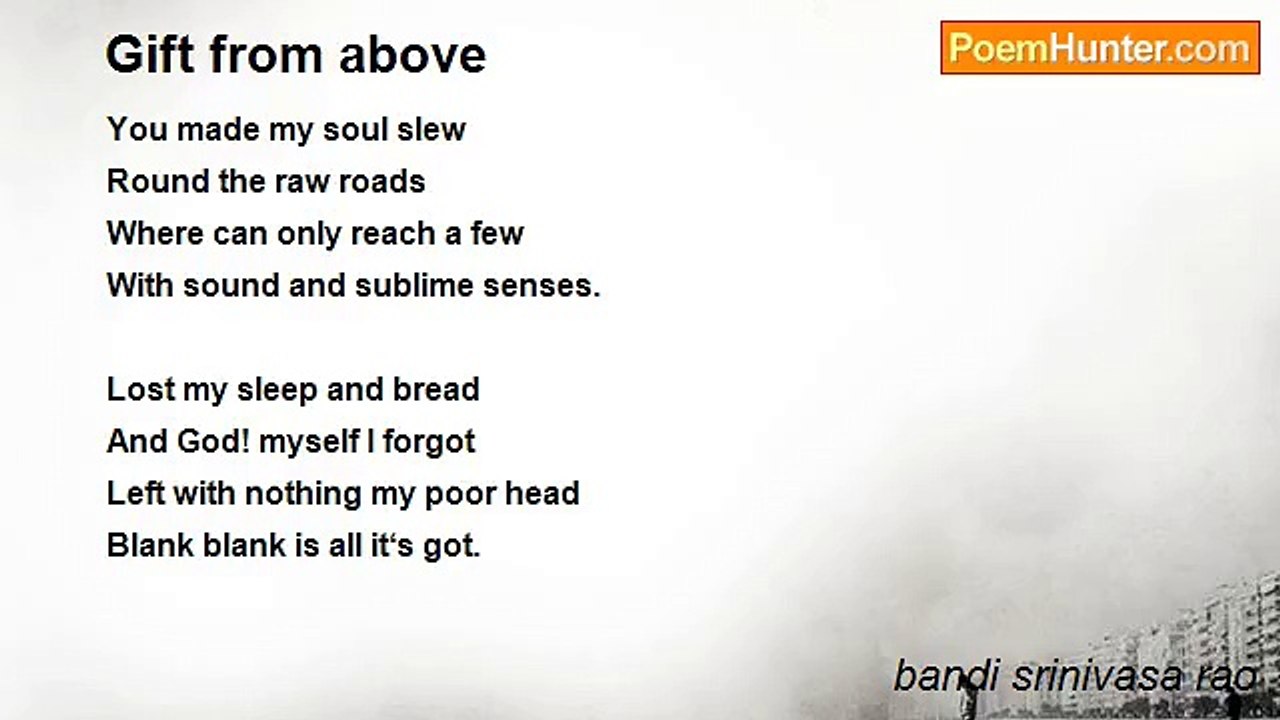 Gift from above

PoemHunter.com

You made my soul slew
Round the raw roads
Where can only reach a few
With sound and sublime senses.

Lost my sleep and bread
And God! myself I forgot
Left with nothing my poor head
Blank blank is all it‘s got.

bandi srinivasa rao